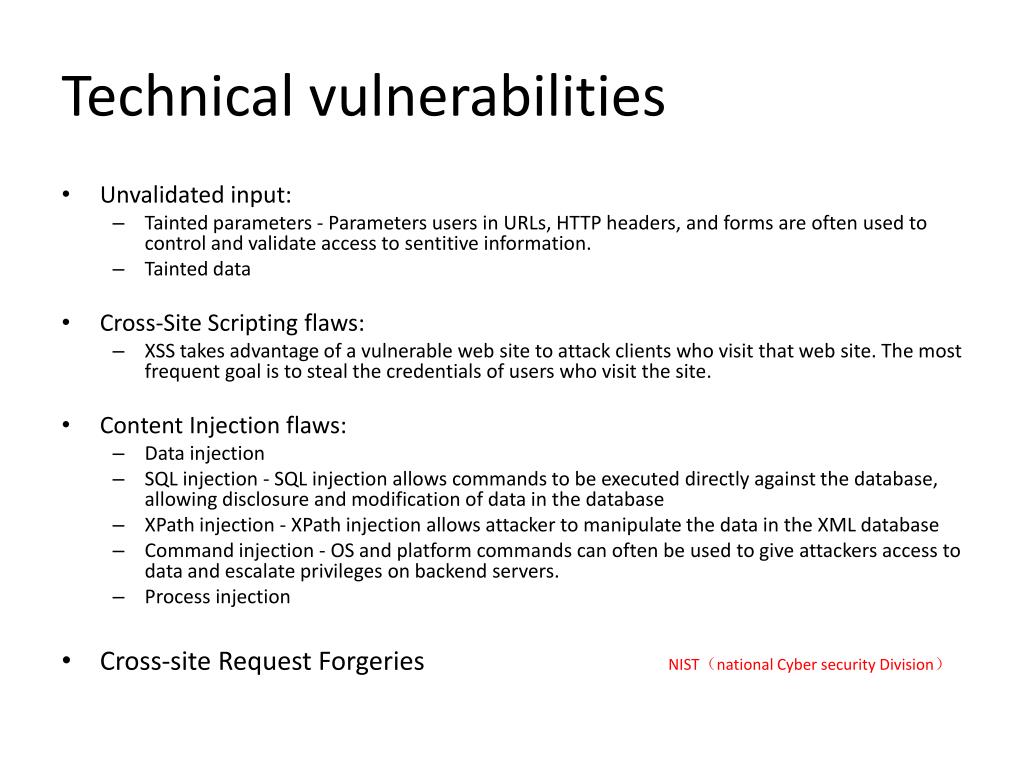 Technical vulnerabilities

• Unvalidated input:
– Tainted parameters - Parameters users in URLs, HTTP headers, and forms are often used to control and validate access to sentitive information.
– Tainted data

• Cross-Site Scripting flaws:
– XSS takes advantage of a vulnerable web site to attack clients who visit that web site. The most frequent goal is to steal the credentials of users who visit the site.

• Content Injection flaws:
– Data injection
– SQL injection - SQL injection allows commands to be executed directly against the database, allowing disclosure and modification of data in the database
– XPath injection - XPath injection allows attacker to manipulate the data in the XML database
– Command injection - OS and platform commands can often be used to give attackers access to data and escalate privileges on backend servers.
– Process injection

• Cross-site Request Forgeries

NIST（national Cyber security Division）